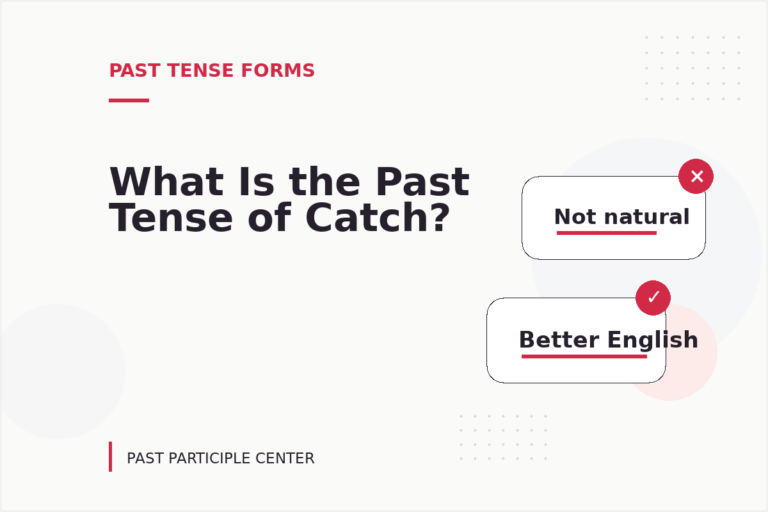 PAST TENSE FORMS

What Is the Past Tense of Catch?

Not natural

Better English

PAST PARTICIPLE CENTER